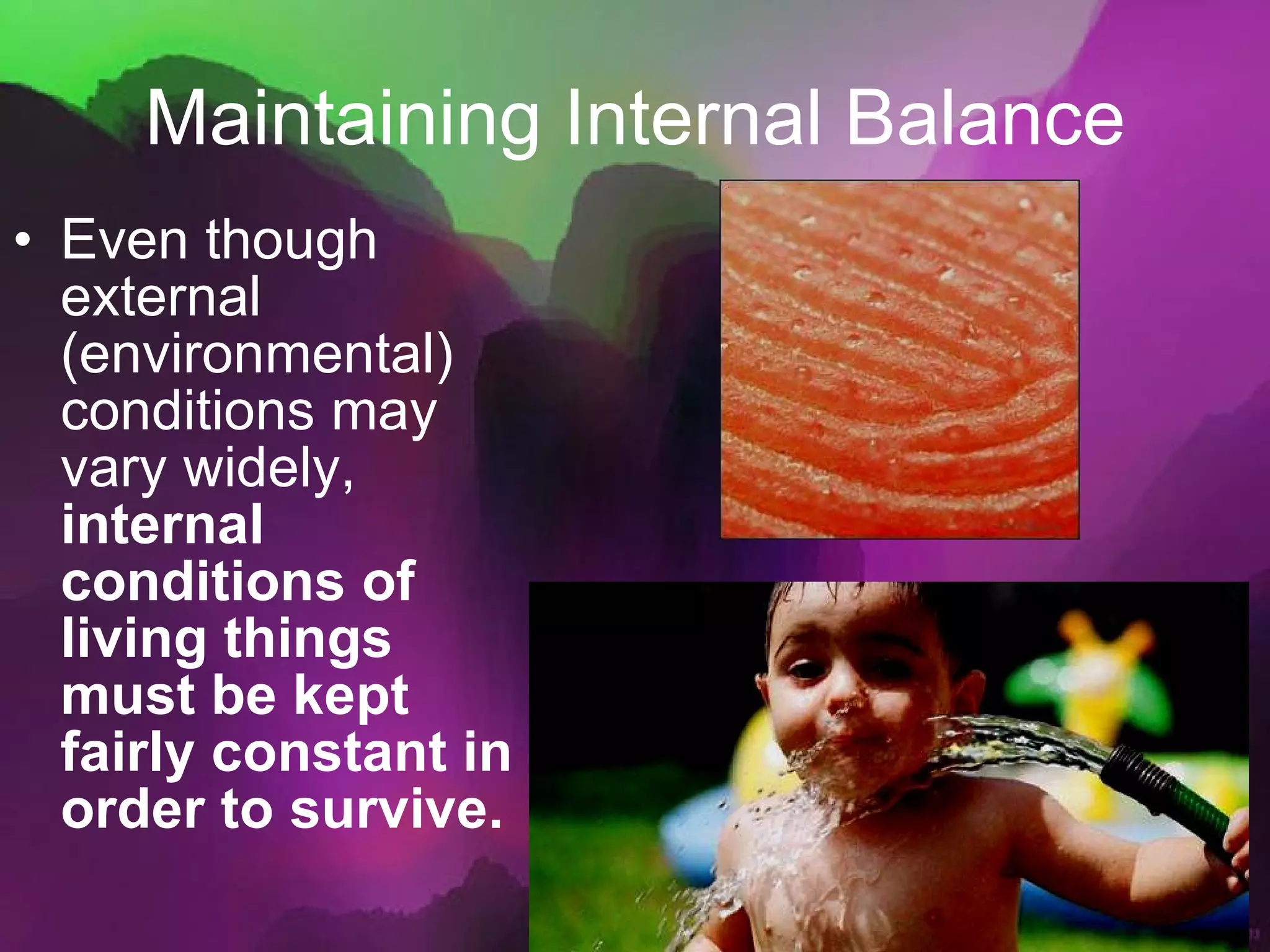 Maintaining Internal Balance

• Even though external (environmental) conditions may vary widely, internal conditions of living things must be kept fairly constant in order to survive.